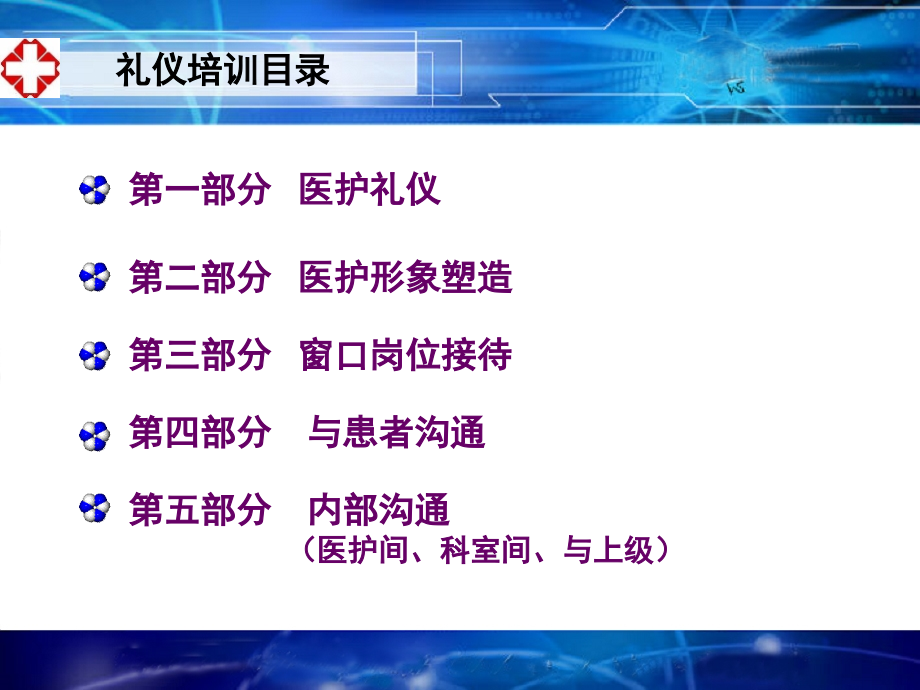 礼仪培训目录

第一部分 医护礼仪

第二部分 医护形象塑造

第三部分 窗口岗位接待

第四部分 与患者沟通

第五部分 内部沟通
（医护间、科室间、与上级）